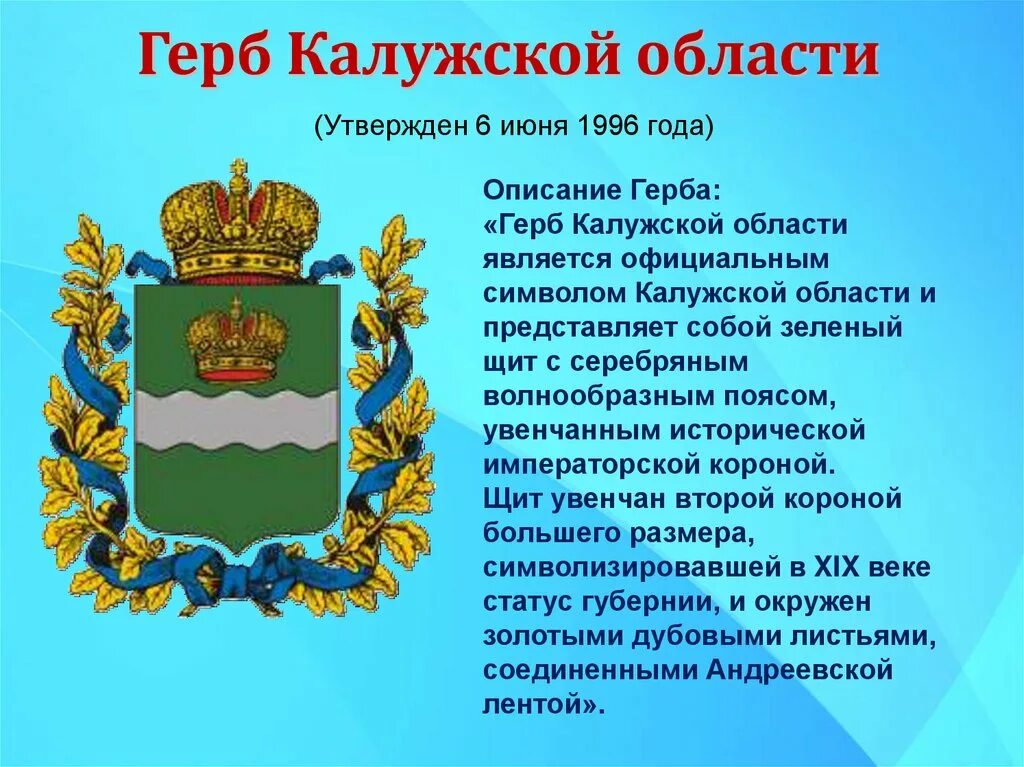 Герб Калужской области

(Утвержден 6 июня 1996 года)

Описание Герба:
«Герб Калужской области является официальным символом Калужской области и представляет собой зеленый щит с серебряным волнообразным поясом, увенчанным исторической императорской короной.
Щит увенчан второй короной большего размера, символизировавшей в XIX веке статус губернии, и окружен золотыми дубовыми листьями, соединенными Андреевской лентой».